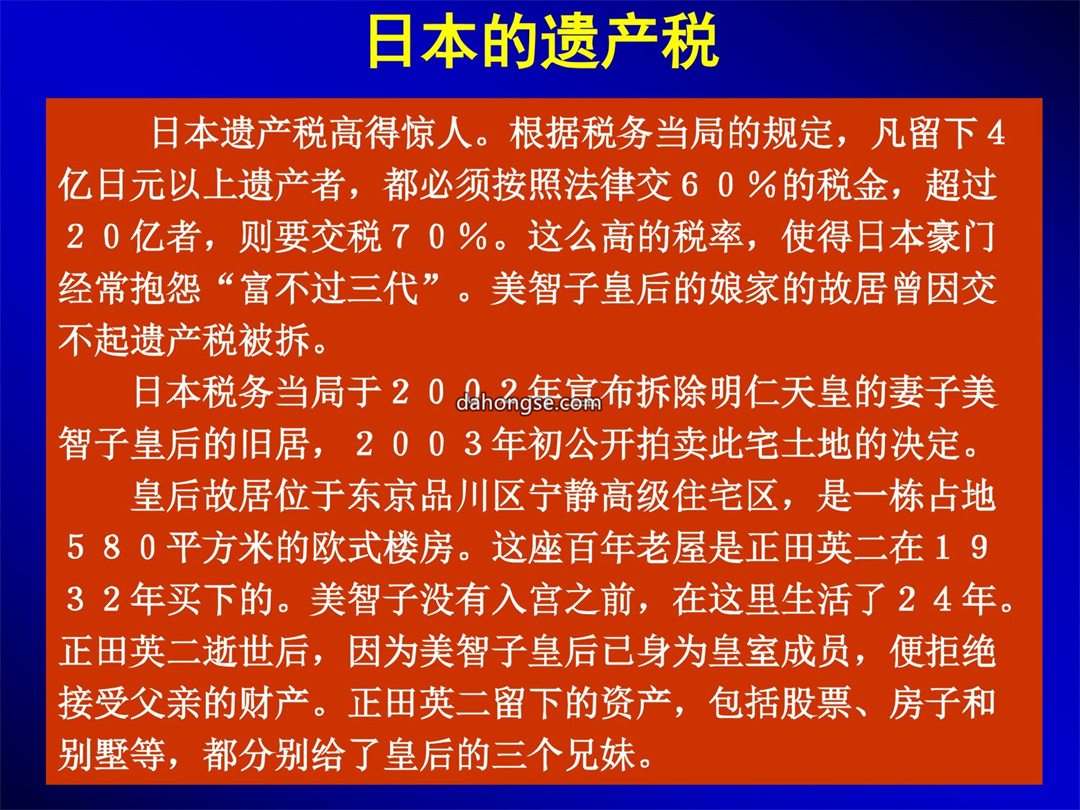 日本的遗产税

日本遗产税高得惊人。根据税务当局的规定，凡留下４亿日元以上遗产者，都必须按照法律交６０％的税金，超过２０亿者，则要交税７０％。这么高的税率，使得日本豪门经常抱怨“富不过三代”。美智子皇后的娘家的故居曾因交不起遗产税被拆。

日本税务当局于２００２年宣布拆除明仁天皇的妻子美智子皇后的旧居，２００３年初公开拍卖此宅土地的决定。

dahongse.com

皇后故居位于东京品川区宁静高级住宅区，是一栋占地５８０平方米的欧式楼房。这座百年老屋是正田英二在１９３２年买下的。美智子没有入宫之前，在这里生活了２４年。正田英二逝世后，因为美智子皇后已身为皇室成员，便拒绝接受父亲的财产。正田英二留下的资产，包括股票、房子和别墅等，都分别给了皇后的三个兄妹。